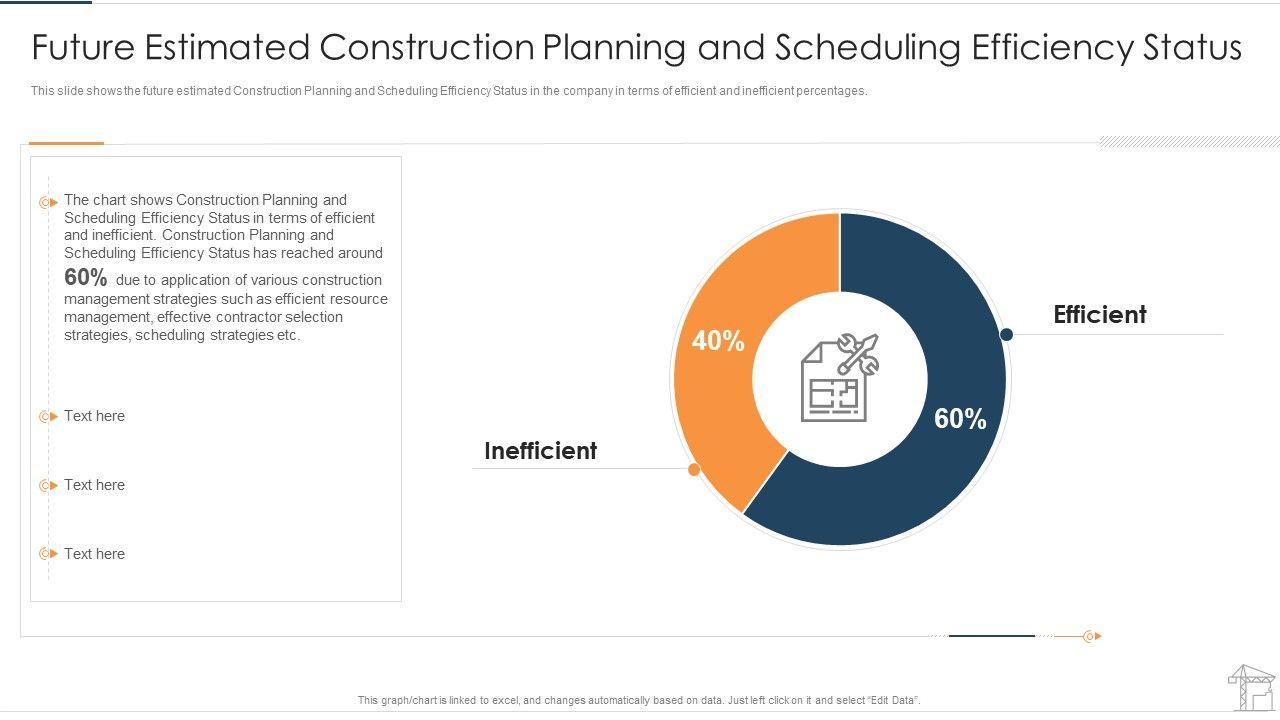 Future Estimated Construction Planning and Scheduling Efficiency Status

This slide shows the future estimated Construction Planning and Scheduling Efficiency Status in the company in terms of efficient and inefficient percentages.

The chart shows Construction Planning and Scheduling Efficiency Status in terms of efficient and inefficient. Construction Planning and Scheduling Efficiency Status has reached around 60% due to application of various construction management strategies such as efficient resource management, effective contractor selection strategies, scheduling strategies etc.

Text here

Text here

Text here

40%

60%

Efficient

Inefficient

This graph/chart is linked to excel, and changes automatically based on data. Just left click on it and select "Edit Data".